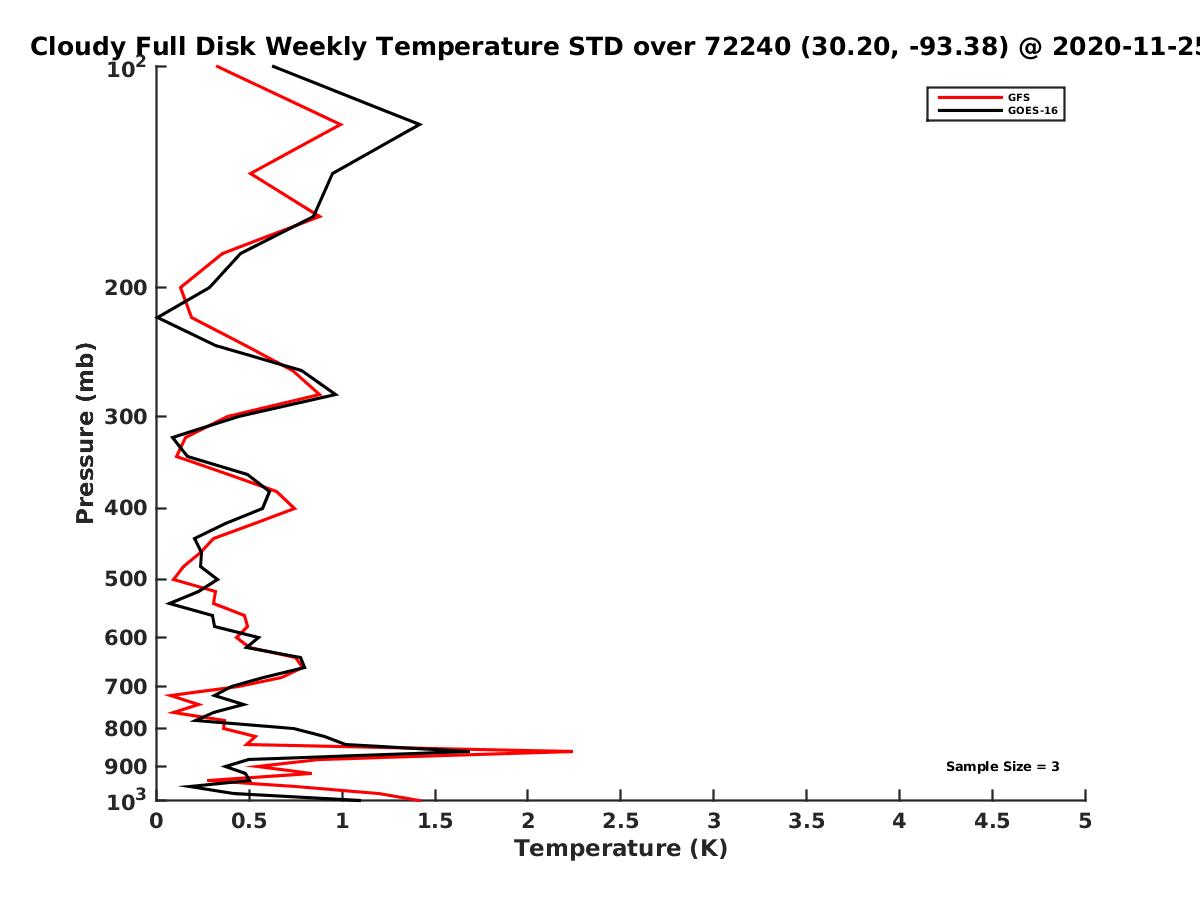 Cloudy Full Disk Weekly Temperature STD over 72240 (30.20, -93.38) @ 2020-11-25

GFS
GOES-16

Pressure (mb)

$10^2$
200
300
400
500
600
700
800
900
$10^3$

Sample Size = 3

0
0.5
1
1.5
2
2.5
3
3.5
4
4.5
5
Temperature (K)